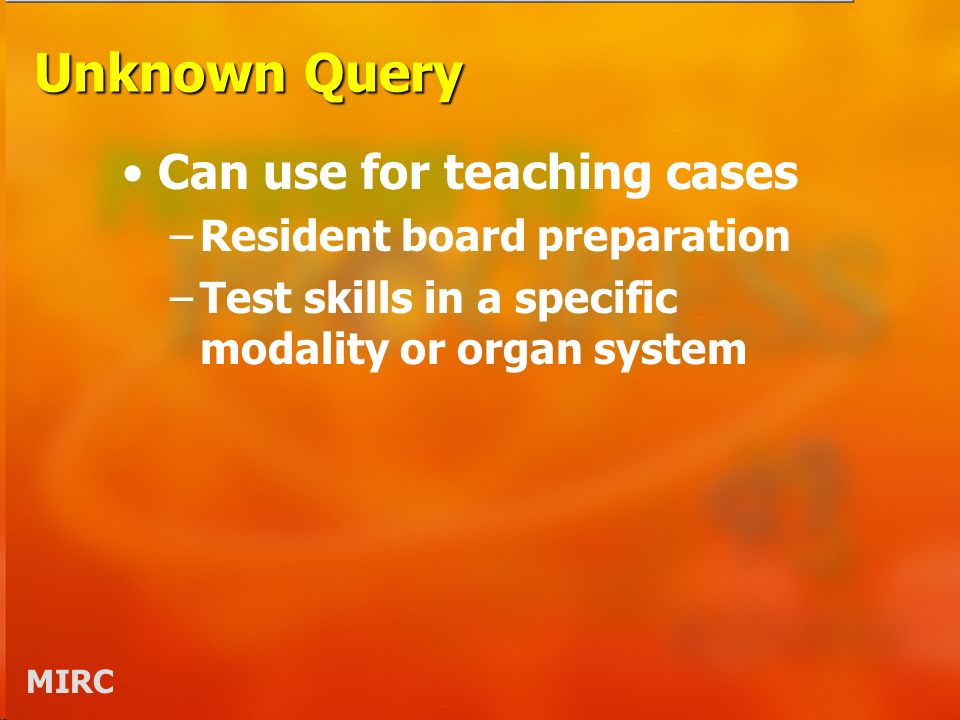 Unknown Query

• Can use for teaching cases
– Resident board preparation
– Test skills in a specific modality or organ system

MIRC